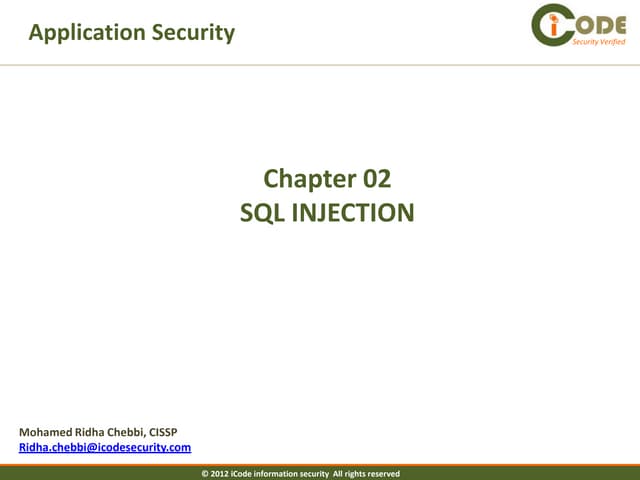 Application Security

iCODE
Security Verified

Chapter 02
SQL INJECTION

Mohamed Ridha Chebbi, CISSP
Ridha.chebbi@icodesecurity.com

© 2012 iCode information security All rights reserved